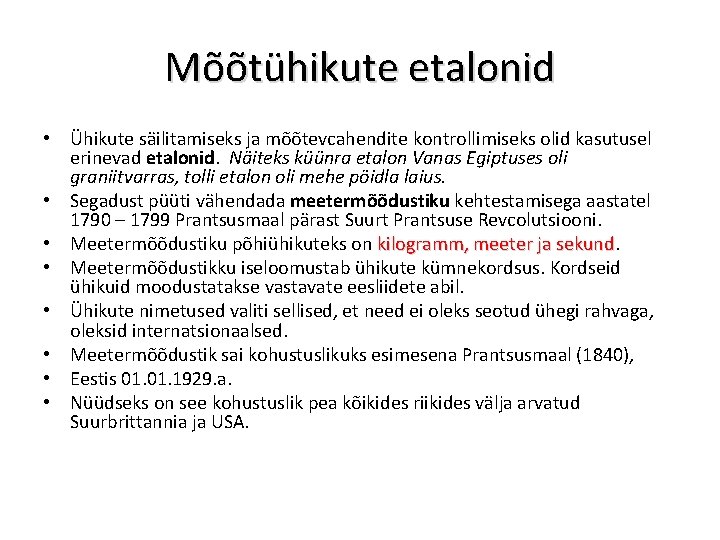 Mõõtühikute etalonid

• Ühikute säilitamiseks ja mõõtevcahendite kontrollimiseks olid kasutusel erinevad etalonid. Näiteks küünra etalon Vanas Egiptuses oli graniitvarras, tolli etalon oli mehe pöidla laius.
• Segadust püüti vähendada meetermõõdustiku kehtestamisega aastatel 1790 – 1799 Prantsusmaal pärast Suurt Prantsuse Revcolutsiooni.
• Meetermõõdustiku põhiühikuteks on kilogramm, meeter ja sekund.
• Meetermõõdustikku iseloomustab ühikute kümnekordsus. Kordseid ühikuid moodustatakse vastavate eesliidete abil.
• Ühikute nimetused valiti sellised, et need ei oleks seotud ühegi rahvaga, oleksid internatsionaalsed.
• Meetermõõdustik sai kohustuslikuks esimesena Prantsusmaal (1840),
• Eestis 01.01.1929.a.
• Nüüdseks on see kohustuslik pea kõikides riikides välja arvatud Suurbrittannia ja USA.